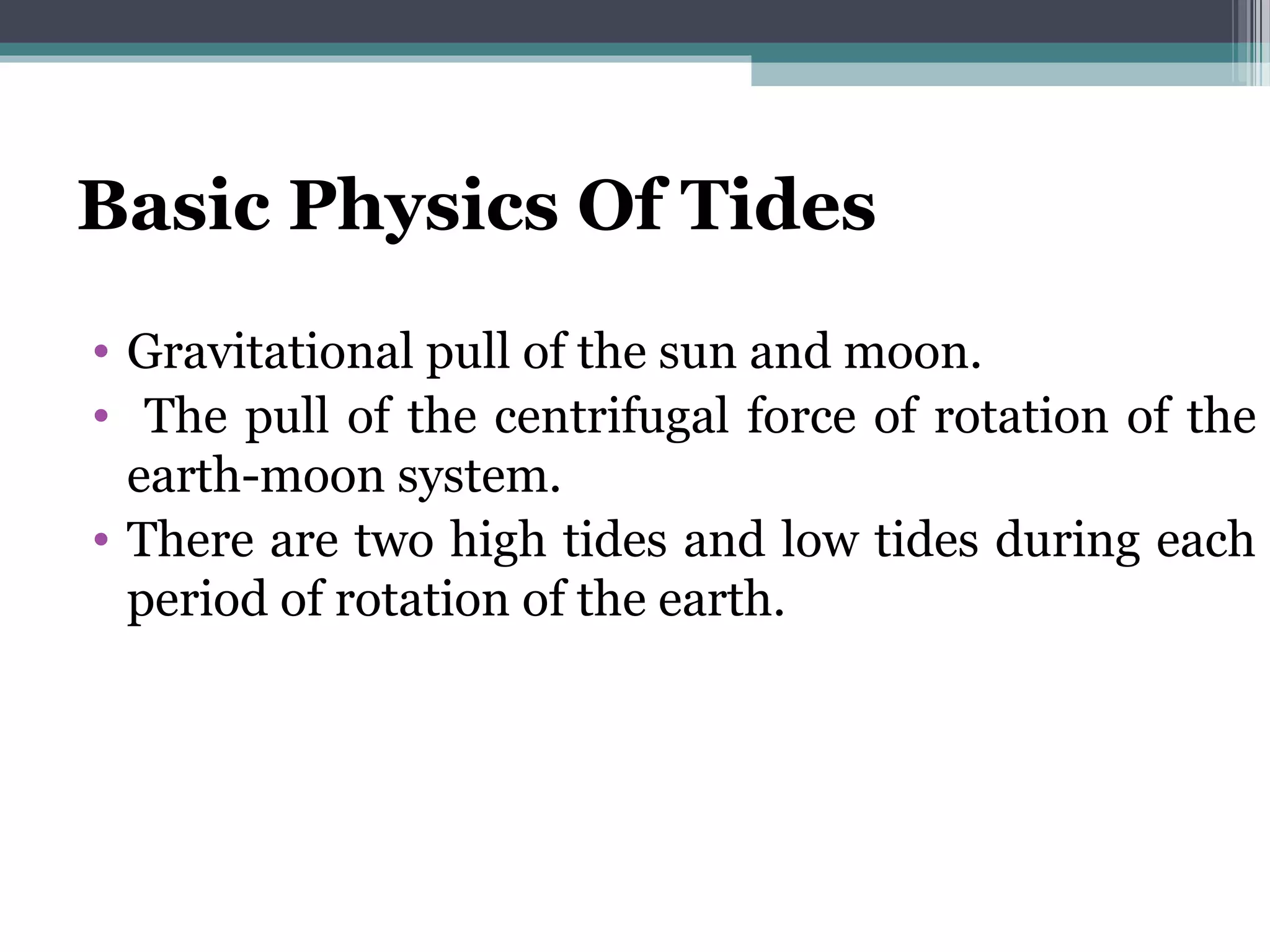 Basic Physics Of Tides

• Gravitational pull of the sun and moon.
• The pull of the centrifugal force of rotation of the earth-moon system.
• There are two high tides and low tides during each period of rotation of the earth.